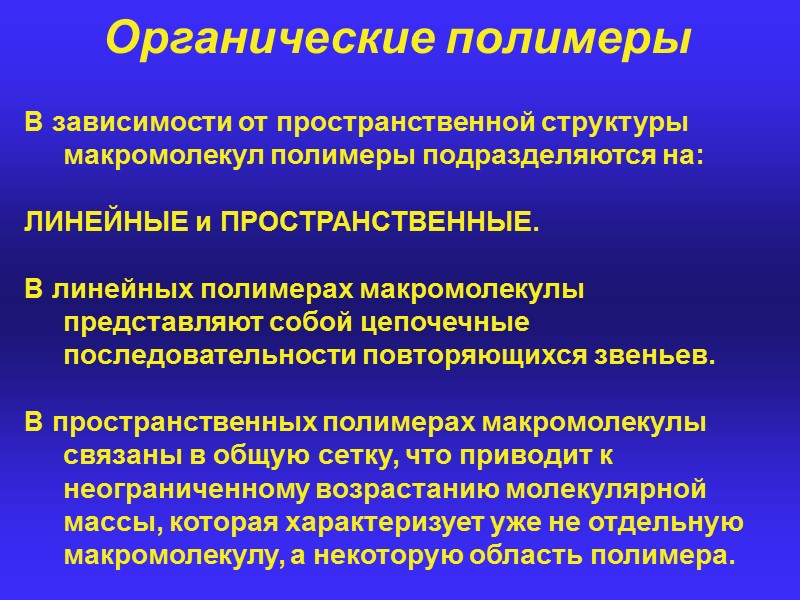 Органические полимеры

В зависимости от пространственной структуры макромолекул полимеры подразделяются на:

ЛИНЕЙНЫЕ и ПРОСТРАНСТВЕННЫЕ.

В линейных полимерах макромолекулы представляют собой цепочечные последовательности повторяющихся звеньев.

В пространственных полимерах макромолекулы связаны в общую сетку, что приводит к неограниченному возрастанию молекулярной массы, которая характеризует уже не отдельную макромолекулу, а некоторую область полимера.